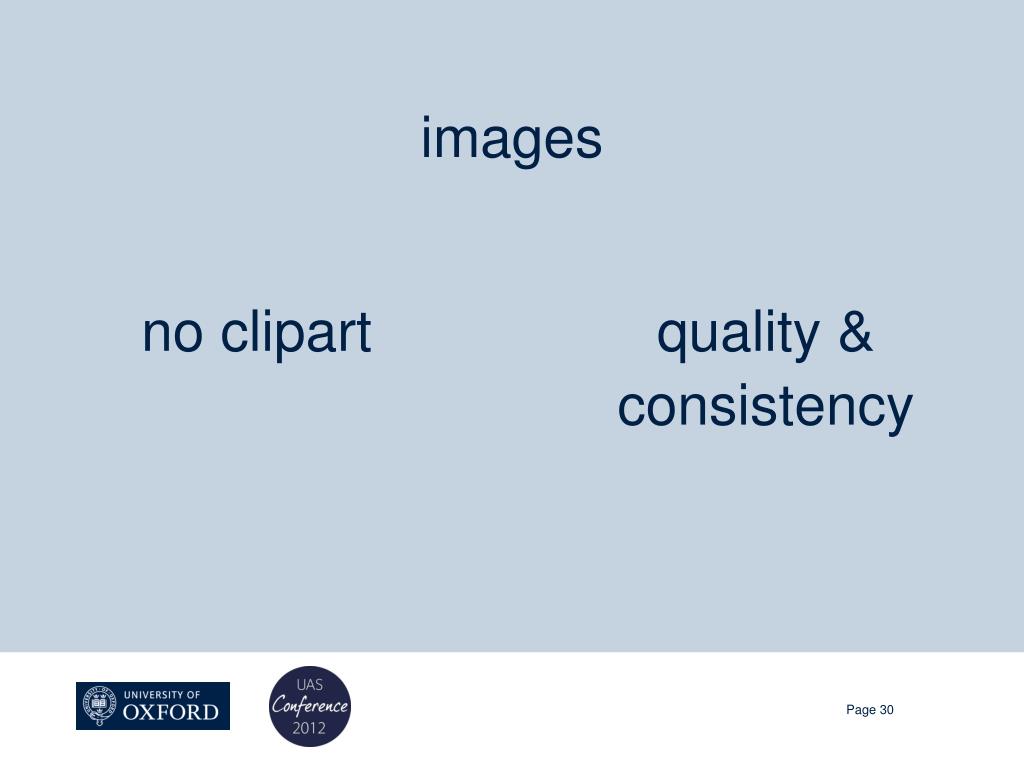 images

no clipart

quality & consistency

UNIVERSITY OF OXFORD

UAS Conference 2012

Page 30